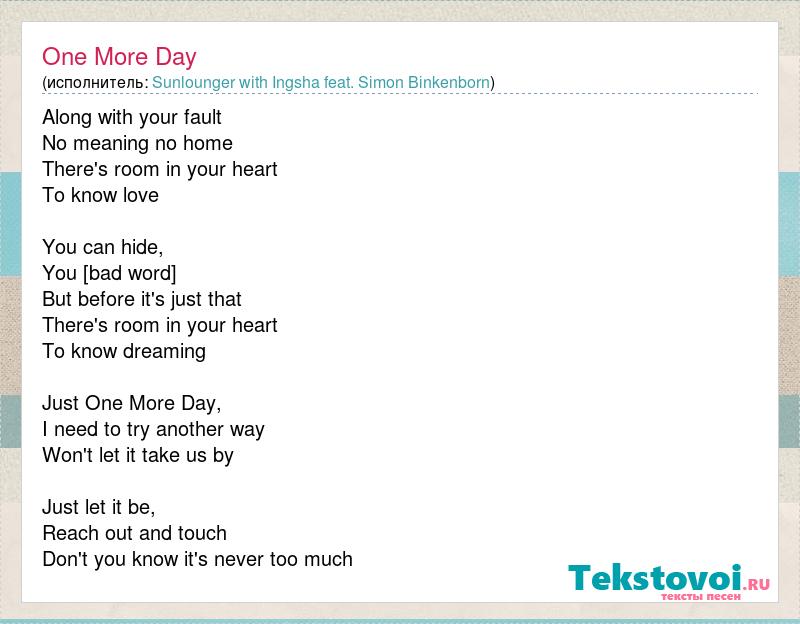 One More Day
(исполнитель: Sunlounger with Ingsha feat. Simon Binkenborn)

Along with your fault
No meaning no home
There's room in your heart
To know love

You can hide,
You [bad word]
But before it's just that
There's room in your heart
To know dreaming

Just One More Day,
I need to try another way
Won't let it take us by

Just let it be,
Reach out and touch
Don't you know it's never too much

Tekstovoi.RU
тексты песен